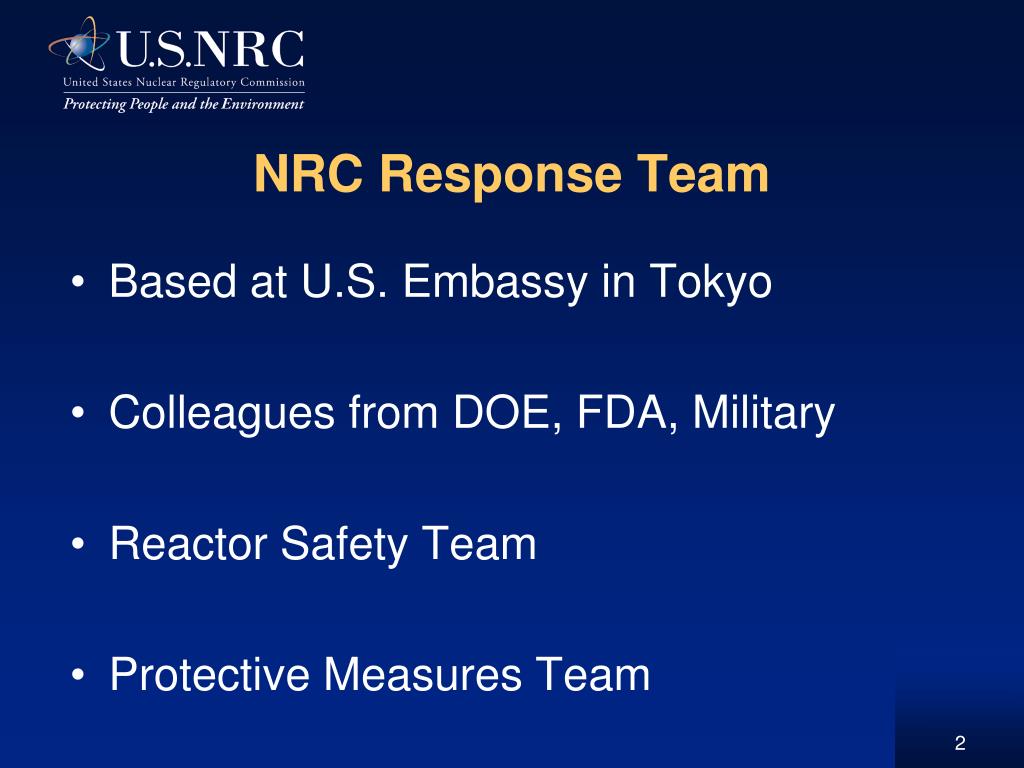 U.S.NRC
United States Nuclear Regulatory Commission
Protecting People and the Environment

NRC Response Team

• Based at U.S. Embassy in Tokyo

• Colleagues from DOE, FDA, Military

• Reactor Safety Team

• Protective Measures Team

2